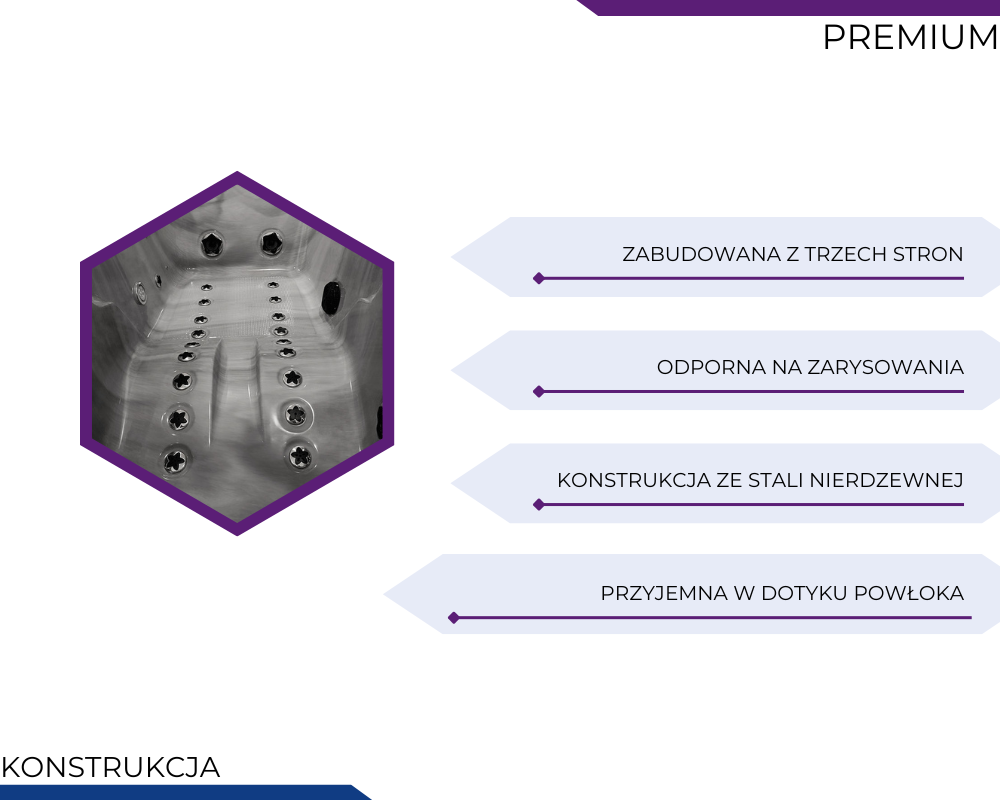 PREMIUM

ZABUDOWANA Z TRZECH STRON

ODPORNA NA ZARYSOWANIA

KONSTRUKCJA ZE STALI NIERDZEWNEJ

PRZYJEMNA W DOTYKU POWŁOKA

KONSTRUKCJA